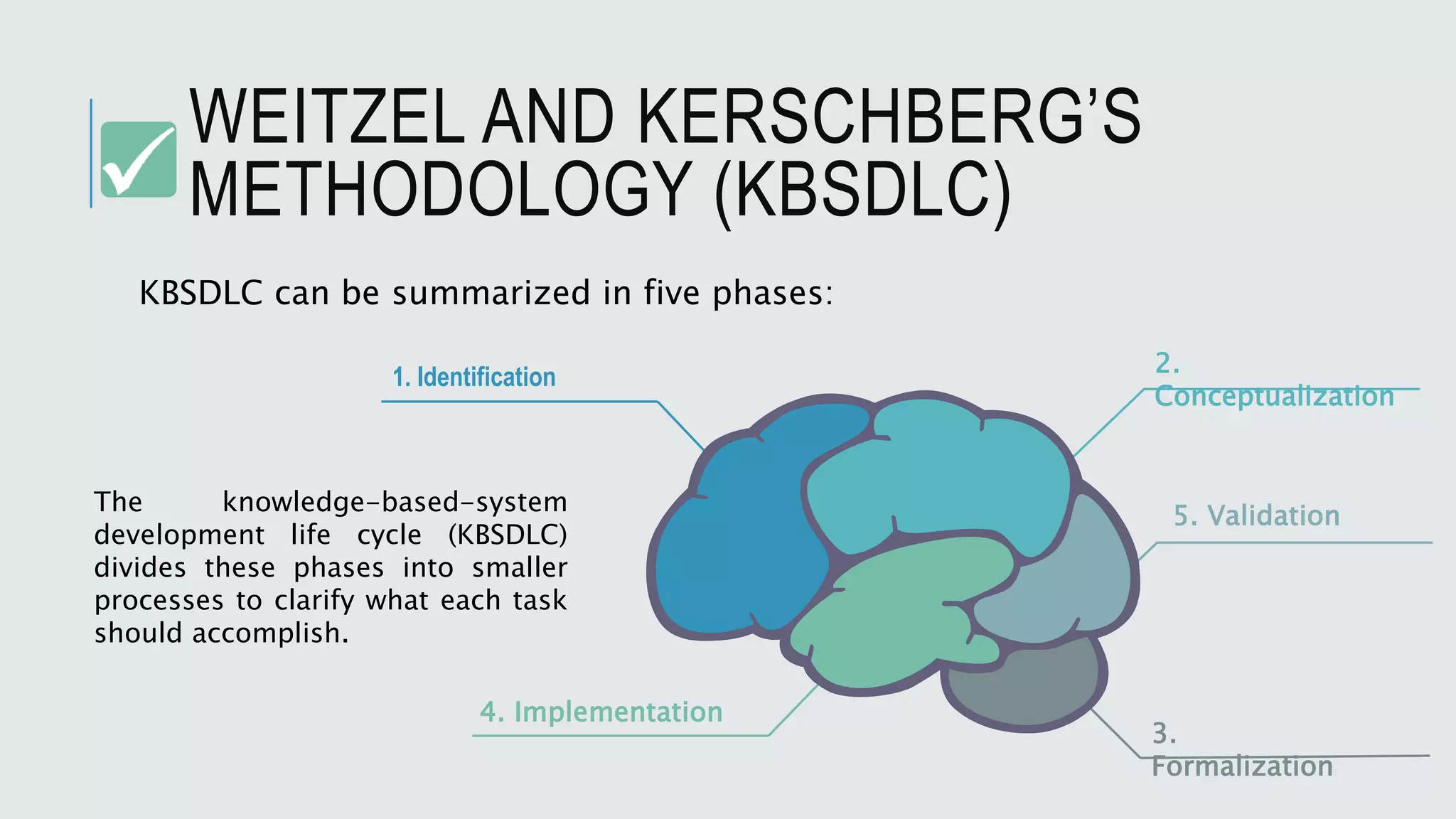 WEITZEL AND KERSCHBERG'S METHODOLOGY (KBSDLC)

KBSDLC can be summarized in five phases:

1. Identification

2. Conceptualization

5. Validation

The knowledge-based-system development life cycle (KBSDLC) divides these phases into smaller processes to clarify what each task should accomplish.

4. Implementation

3. Formalization